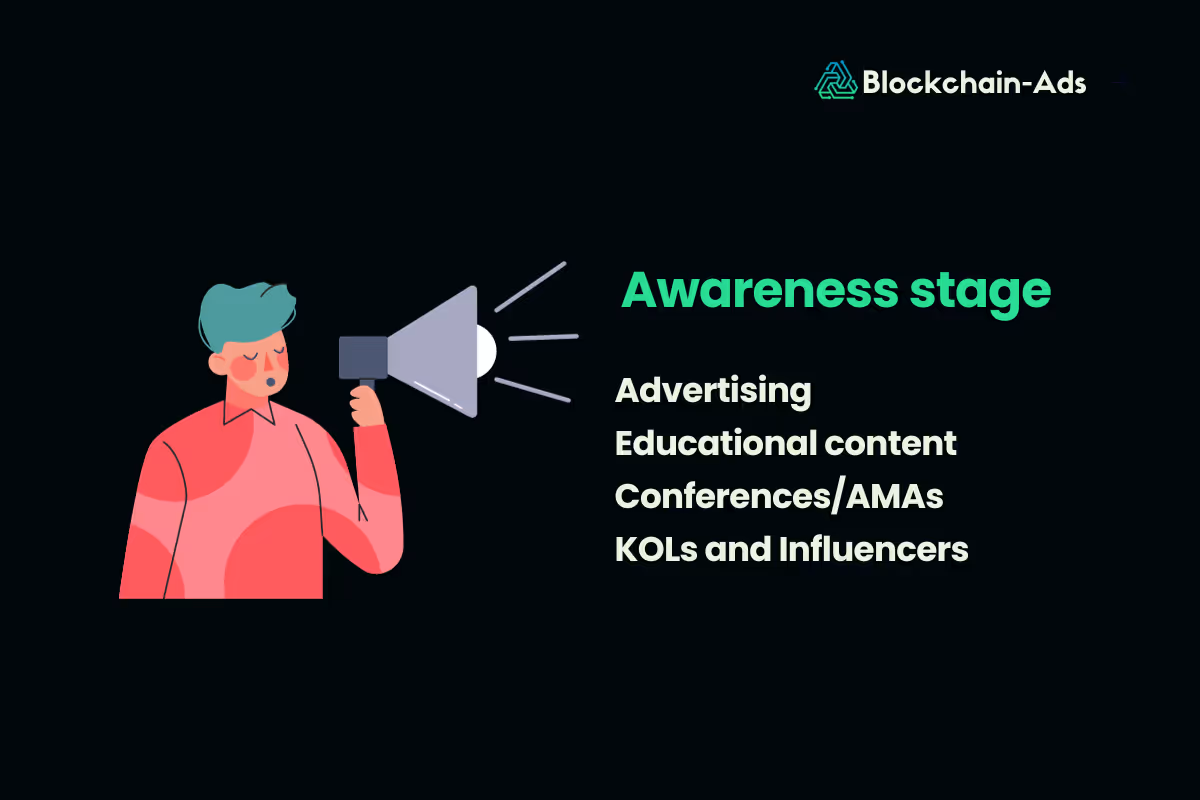 Blockchain-Ads

Awareness stage

Advertising
Educational content
Conferences/AMAs
KOLs and Influencers